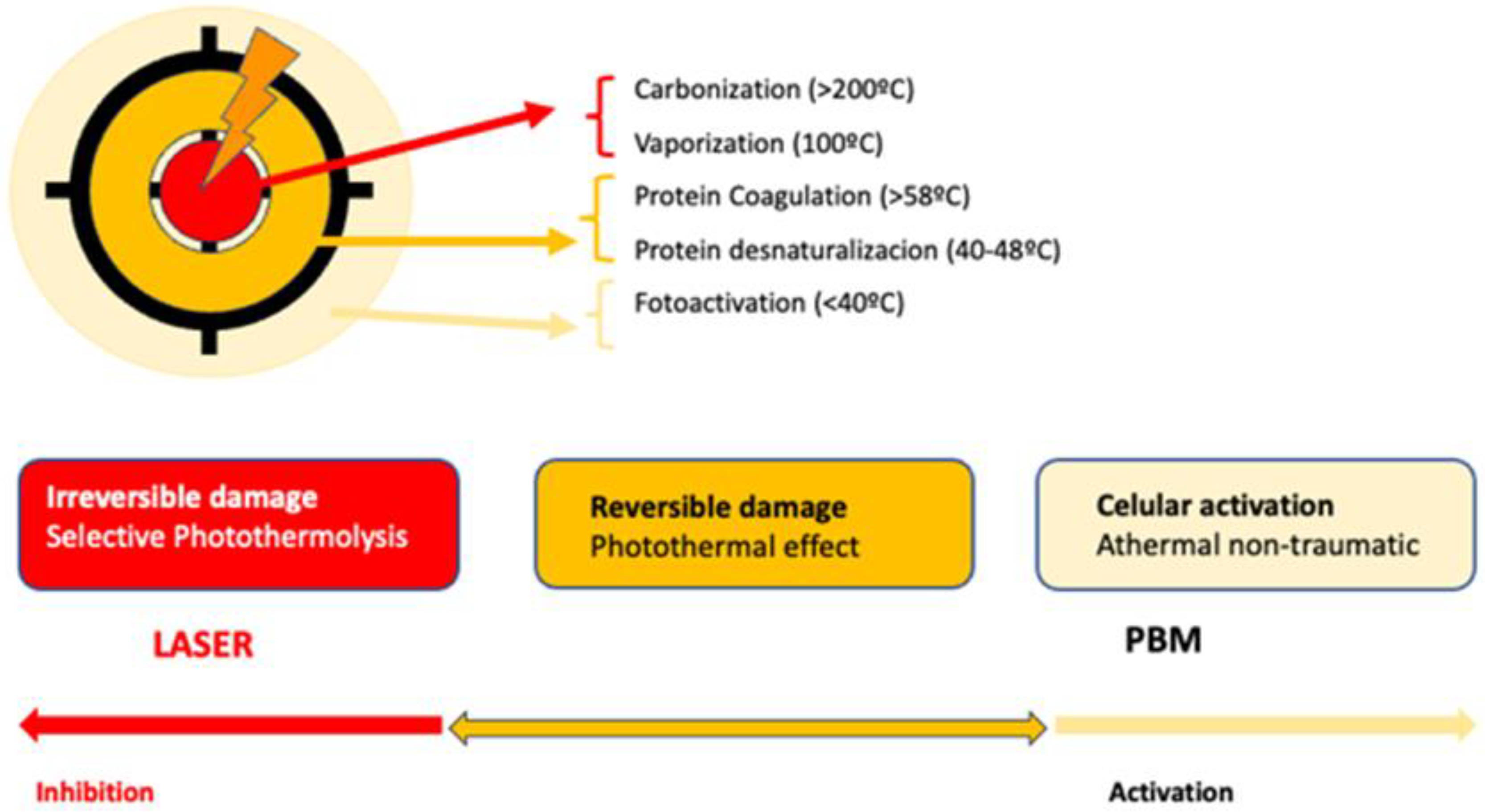 Carbonization (>200ºC)

Vaporization (100ºC)

Protein Coagulation (>58ºC)

Protein desnaturalizacion (40-48ºC)

Fotoactivation (<40ºC)

Irreversible damage
Selective Photothermolysis

Reversible damage
Photothermal effect

Celular activation
Athermal non-traumatic

LASER

PBM

Inhibition

Activation